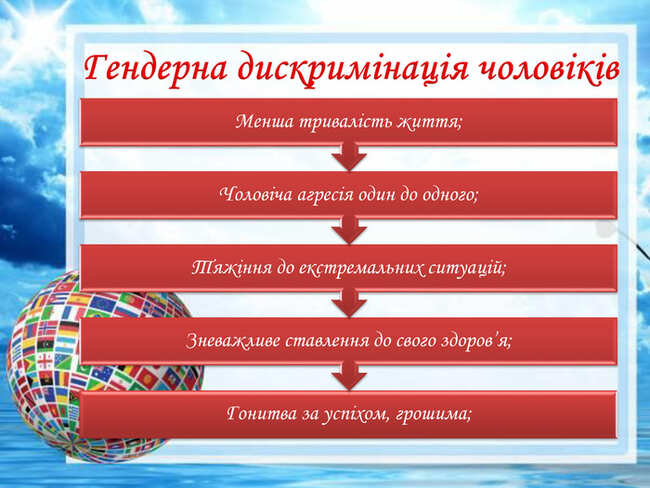 Гендерна дискримінація чоловіків

Менша тривалість життя;

Чоловіча агресія один до одного;

Тяжіння до екстремальних ситуацій;

Зневажливе ставлення до свого здоров'я;

Гонитва за успіхом, грошима;